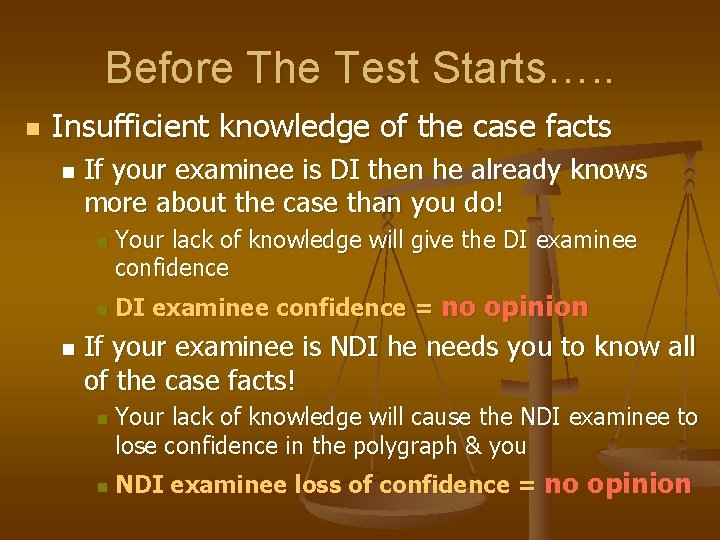 Before The Test Starts…..

Insufficient knowledge of the case facts

If your examinee is DI then he already knows more about the case than you do!

Your lack of knowledge will give the DI examinee confidence

DI examinee confidence = no opinion

If your examinee is NDI he needs you to know all of the case facts!

Your lack of knowledge will cause the NDI examinee to lose confidence in the polygraph & you

NDI examinee loss of confidence = no opinion